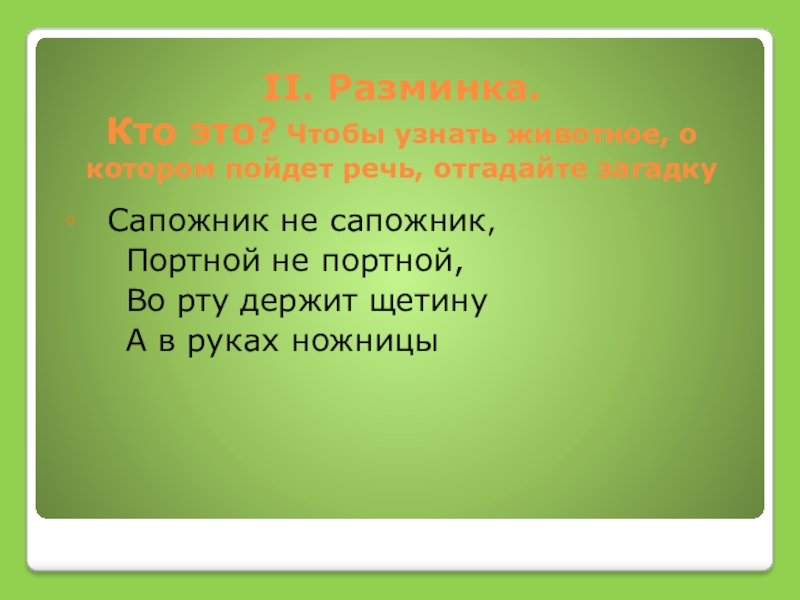 II. Разминка.
Кто это? Чтобы узнать животное, о котором пойдет речь, отгадайте загадку

Сапожник не сапожник,
Портной не портной,
Во рту держит щетину
А в руках ножницы